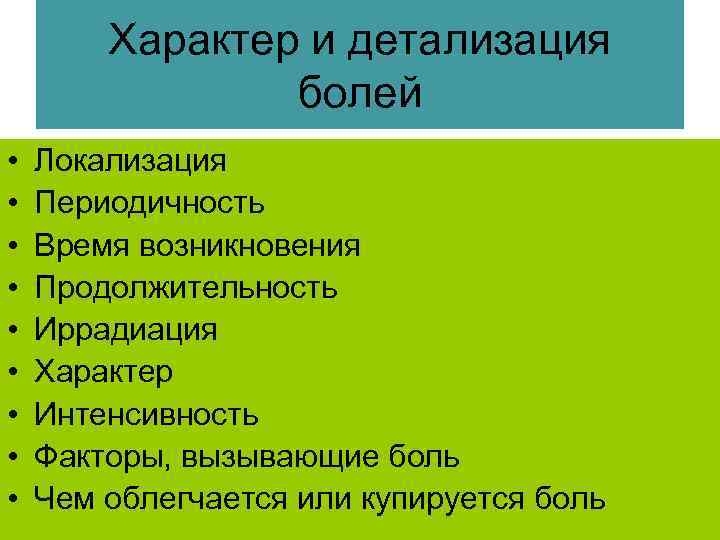 Характер и детализация болей

• Локализация
• Периодичность
• Время возникновения
• Продолжительность
• Иррадиация
• Характер
• Интенсивность
• Факторы, вызывающие боль
• Чем облегчается или купируется боль